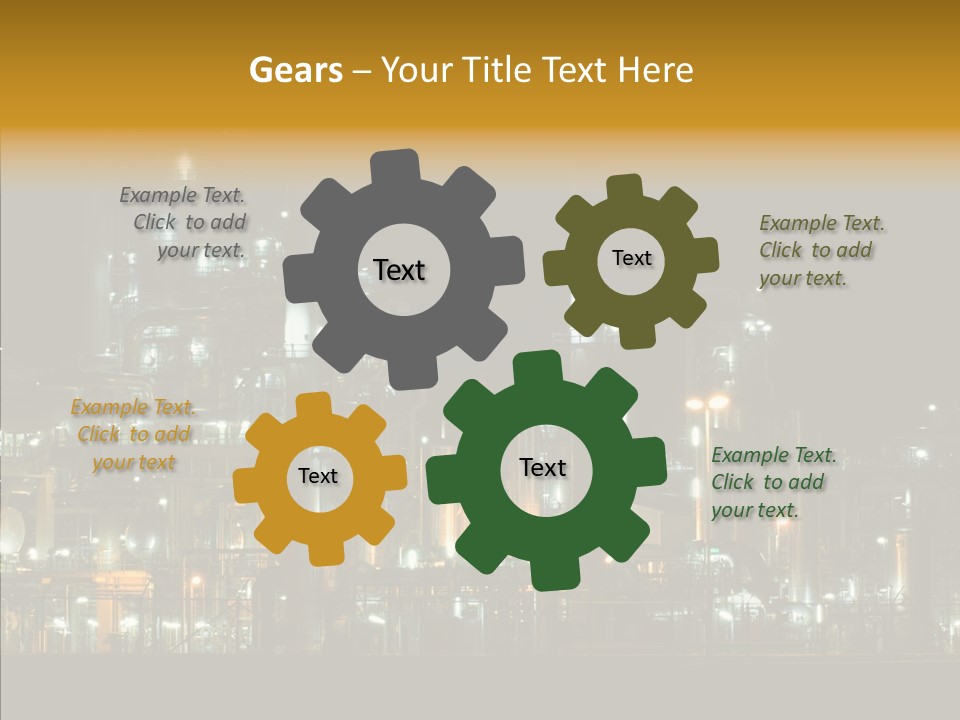 Gears – Your Title Text Here

Example Text. Click to add your text.

Text

Text

Example Text. Click to add your text.

Example Text. Click to add your text

Text

Text

Example Text. Click to add your text.